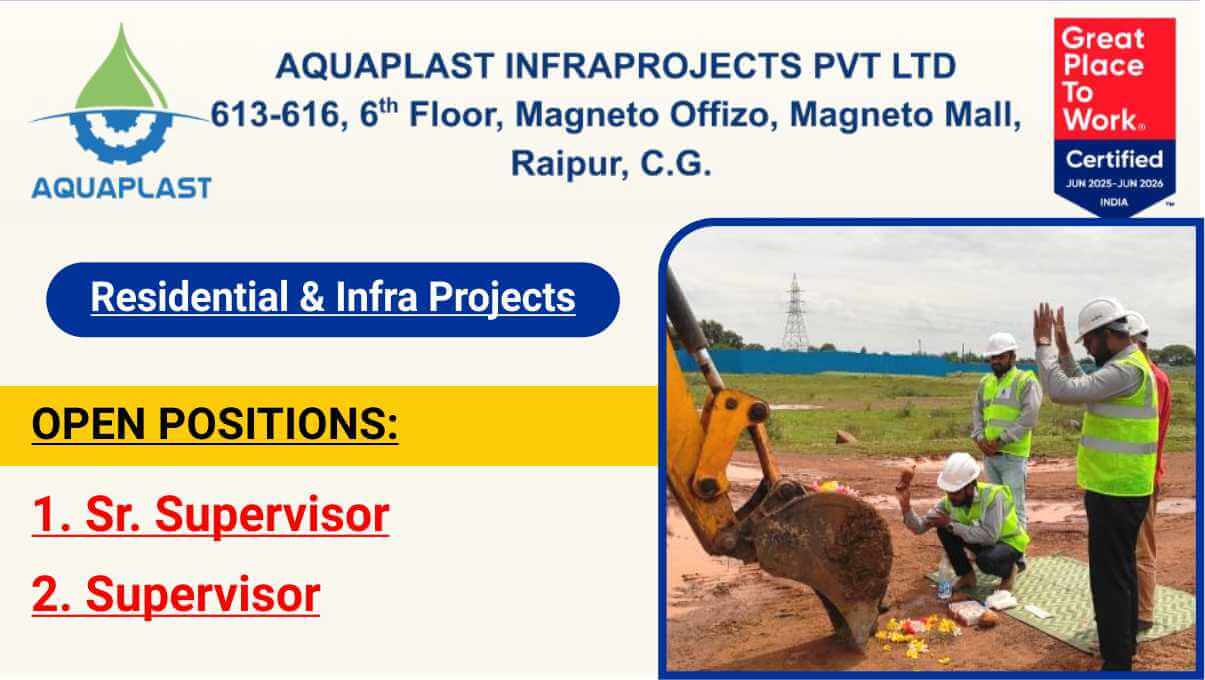 AQUAPLAST

AQUAPLAST INFRAPROJECTS PVT LTD
613-616, 6$^{th}$ Floor, Magneto Offizo, Magneto Mall, Raipur, C.G.

Great Place To Work®
Certified
JUN 2025-JUN 2026
INDIA

Residential & Infra Projects

OPEN POSITIONS:

1. Sr. Supervisor

2. Supervisor